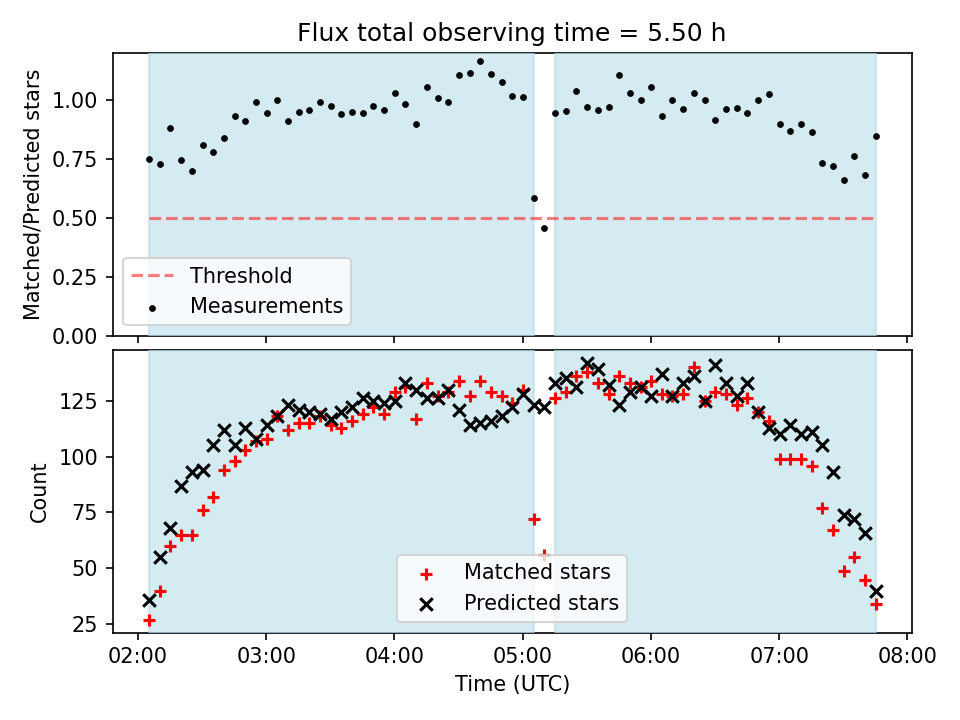 Flux total observing time = 5.50 h

Matched/Predicted stars

1.00
0.75
0.50
0.25
0.00

Threshold
Measurements

Count

125
100
75
50
25

Matched stars
Predicted stars

02:00 03:00 04:00 05:00 06:00 07:00 08:00

Time (UTC)